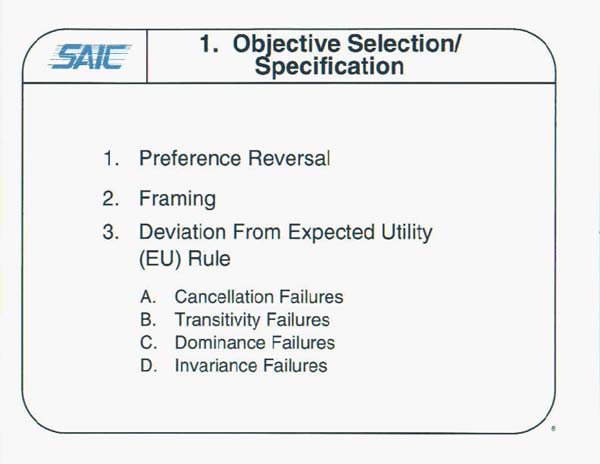 SAIC

1. Objective Selection/ Specification

1. Preference Reversal
2. Framing
3. Deviation From Expected Utility (EU) Rule

A. Cancellation Failures
B. Transitivity Failures
C. Dominance Failures
D. Invariance Failures

6